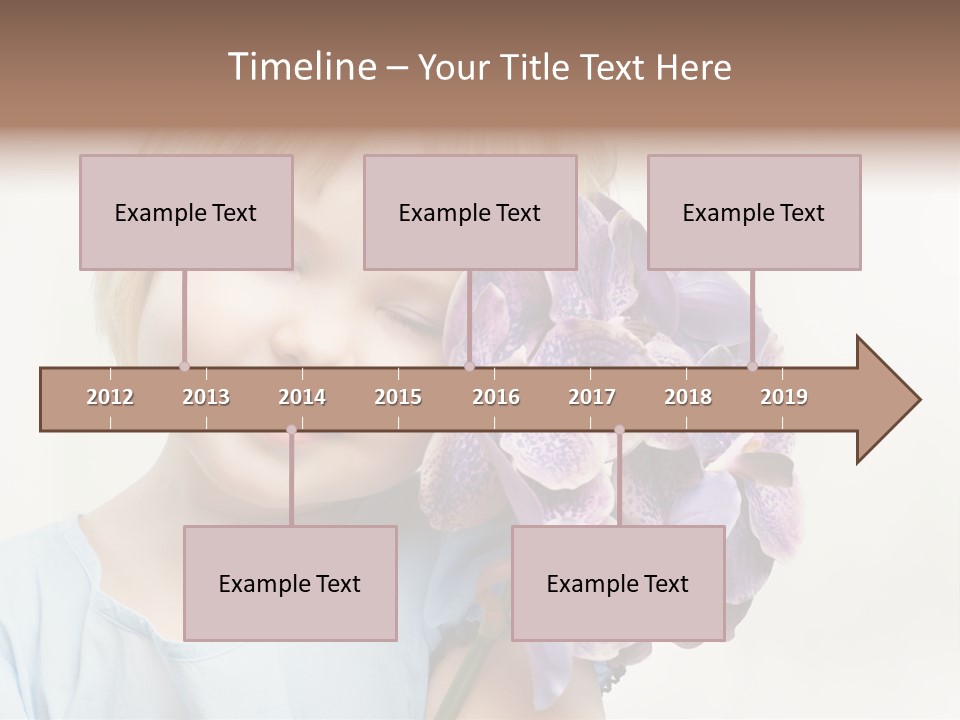 Timeline – Your Title Text Here

Example Text

Example Text

Example Text

2012 2013 2014 2015 2016 2017 2018 2019

Example Text

Example Text